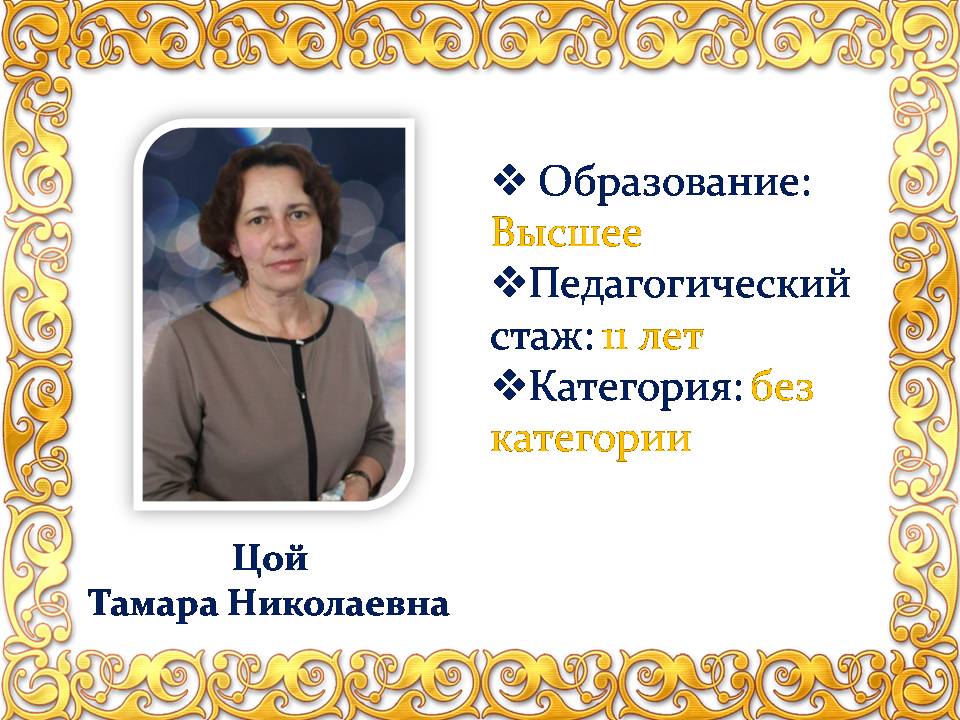 ❖ Образование: Высшее
❖Педагогический стаж: 11 лет
❖Категория: без категории

Цой
Тамара Николаевна